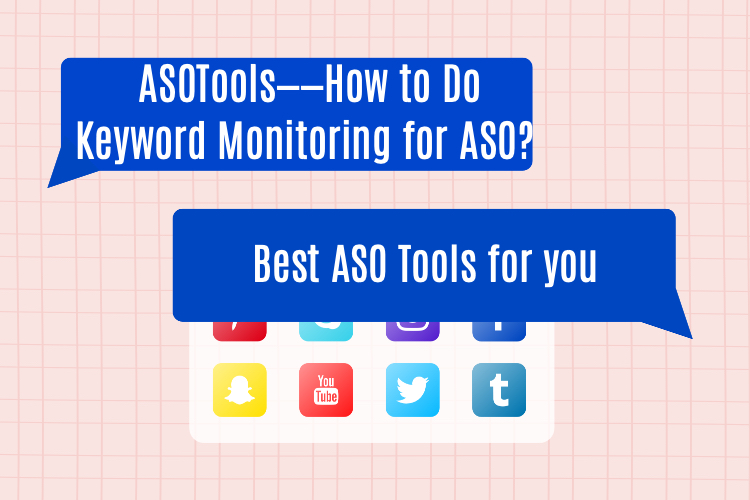 ASOTools——How to Do Keyword Monitoring for ASO?

Best ASO Tools for you

You Tube

t